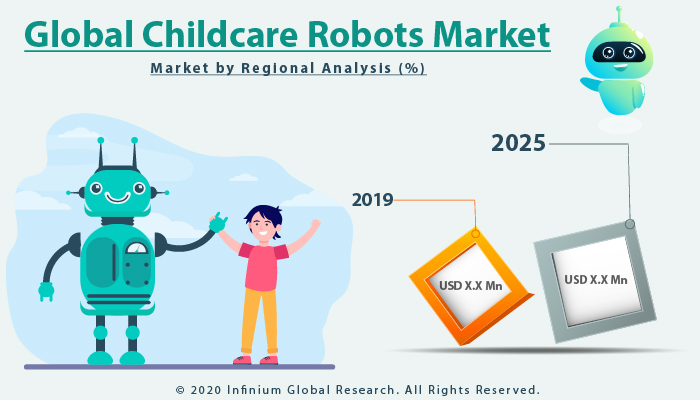 Global Childcare Robots Market

Market by Regional Analysis (%)

2025

2019

USD X.X Mn

USD X.X Mn

© 2020 Infinium Global Research. All Rights Reserved.